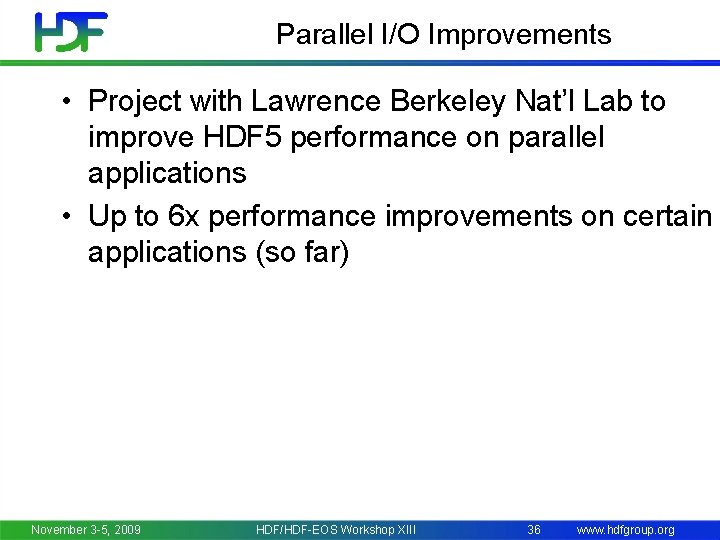 HDF

Parallel I/O Improvements

• Project with Lawrence Berkeley Nat'l Lab to improve HDF5 performance on parallel applications

• Up to 6x performance improvements on certain applications (so far)

November 3-5, 2009 HDF/HDF-EOS Workshop XIII 36 www.hdfgroup.org